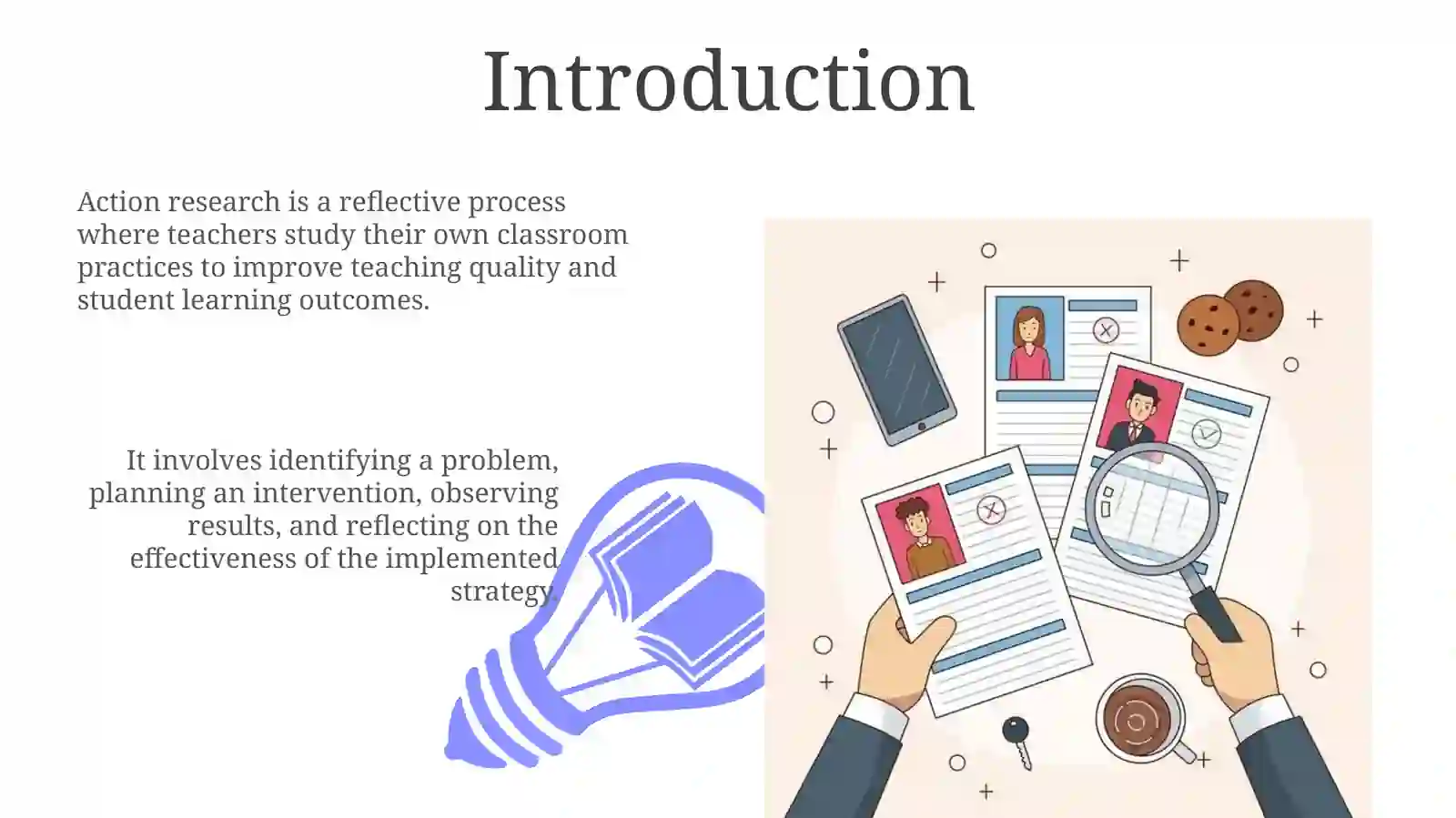 Introduction

Action research is a reflective process where teachers study their own classroom practices to improve teaching quality and student learning outcomes.

It involves identifying a problem, planning an intervention, observing results, and reflecting on the effectiveness of the implemented strategy.